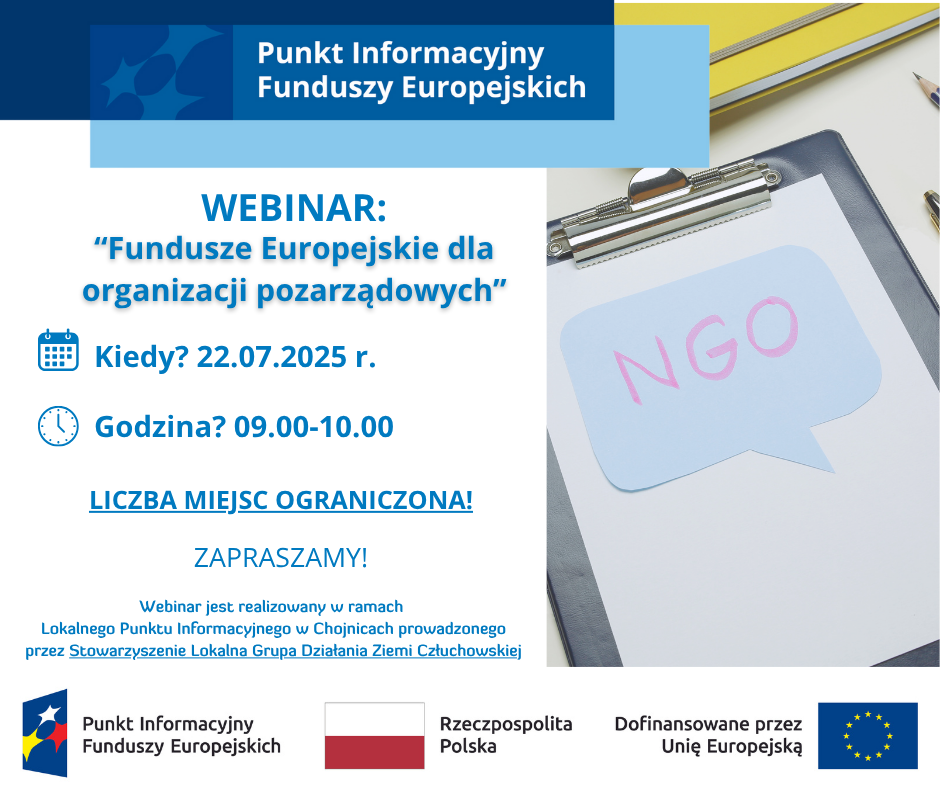 Punkt Informacyjny
Funduszy Europejskich

WEBINAR:
“Fundusze Europejskie dla organizacji pozarządowych”

Kiedy? 22.07.2025 r.

Godzina? 09.00-10.00

LICZBA MIEJSC OGRANICZONA!

ZAPRASZAMY!

Webinar jest realizowany w ramach Lokalnego Punktu Informacyjnego w Chojnicach prowadzonego przez Stowarzyszenie Lokalna Grupa Działania Ziemi Człuchowskiej

NGO

Punkt Informacyjny
Funduszy Europejskich

Rzeczpospolita
Polska

Dofinansowane przez
Unię Europejską